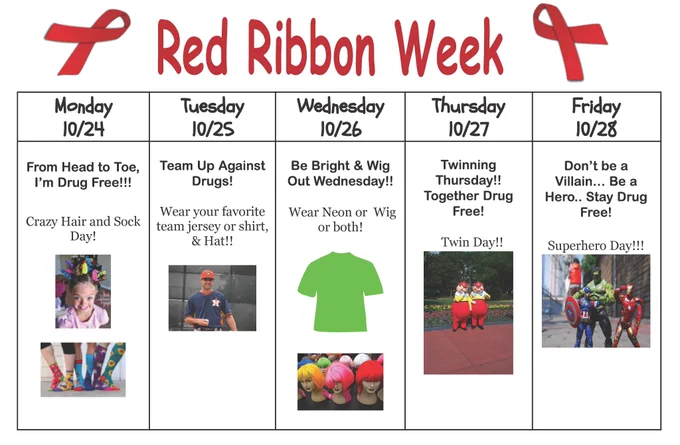 Red Ribbon Week

| Monday 10/24 | Tuesday 10/25 | Wednesday 10/26 | Thursday 10/27 | Friday 10/28 |
|---|---|---|---|---|
| From Head to Toe, I'm Drug Free!!! Crazy Hair and Sock Day! | Team Up Against Drugs! Wear your favorite team jersey or shirt, & Hat!! | Be Bright & Wig Out Wednesday!! Wear Neon or Wig or both! | Twinning Thursday!! Together Drug Free! Twin Day!! | Don't be a Villain... Be a Hero.. Stay Drug Free! Superhero Day!!! |